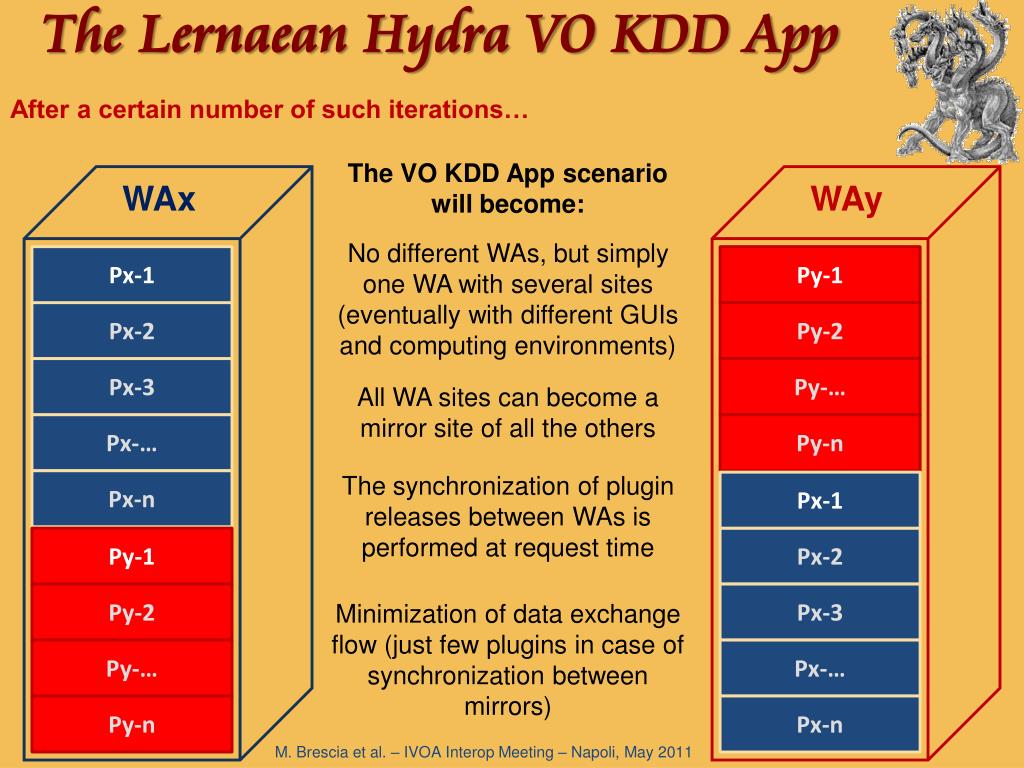 The Lernaean Hydra VO KDD App

After a certain number of such iterations…

WAx

Px-1
Px-2
Px-3
Px-…
Px-n
Py-1
Py-2
Py-…
Py-n

The VO KDD App scenario will become:

No different WAs, but simply one WA with several sites (eventually with different GUIs and computing environments)

All WA sites can become a mirror site of all the others

The synchronization of plugin releases between WAs is performed at request time

Minimization of data exchange flow (just few plugins in case of synchronization between mirrors)

WAy

Py-1
Py-2
Py-…
Py-n
Px-1
Px-2
Px-3
Px-…
Px-n

M. Brescia et al. – IVOA Interop Meeting – Napoli, May 2011